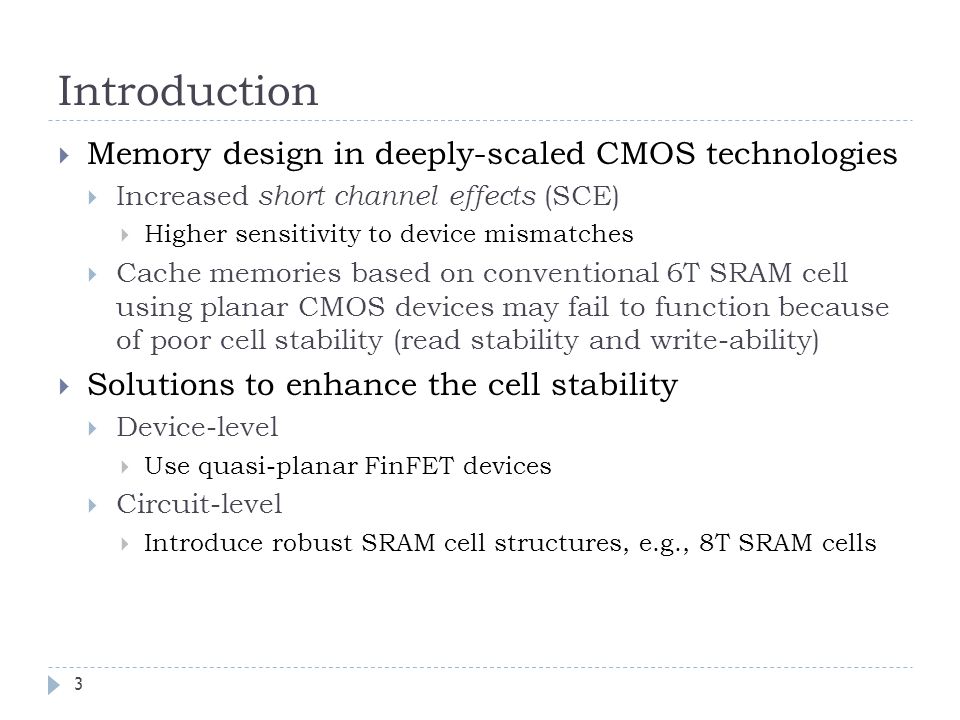 Introduction

Memory design in deeply-scaled CMOS technologies

Increased short channel effects (SCE)

Higher sensitivity to device mismatches

Cache memories based on conventional 6T SRAM cell using planar CMOS devices may fail to function because of poor cell stability (read stability and write-ability)

Solutions to enhance the cell stability

Device-level

Use quasi-planar FinFET devices

Circuit-level

Introduce robust SRAM cell structures, e.g., 8T SRAM cells

3